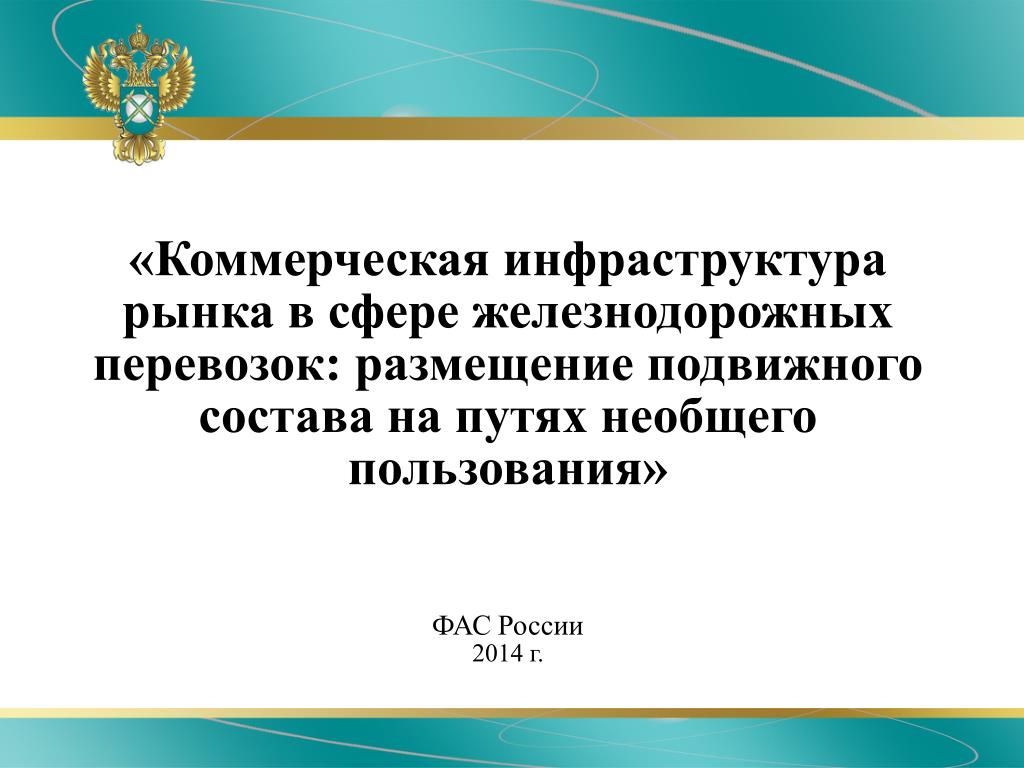 «Коммерческая инфраструктура рынка в сфере железнодорожных перевозок: размещение подвижного состава на путях необщего пользования»

ФАС России
2014 г.